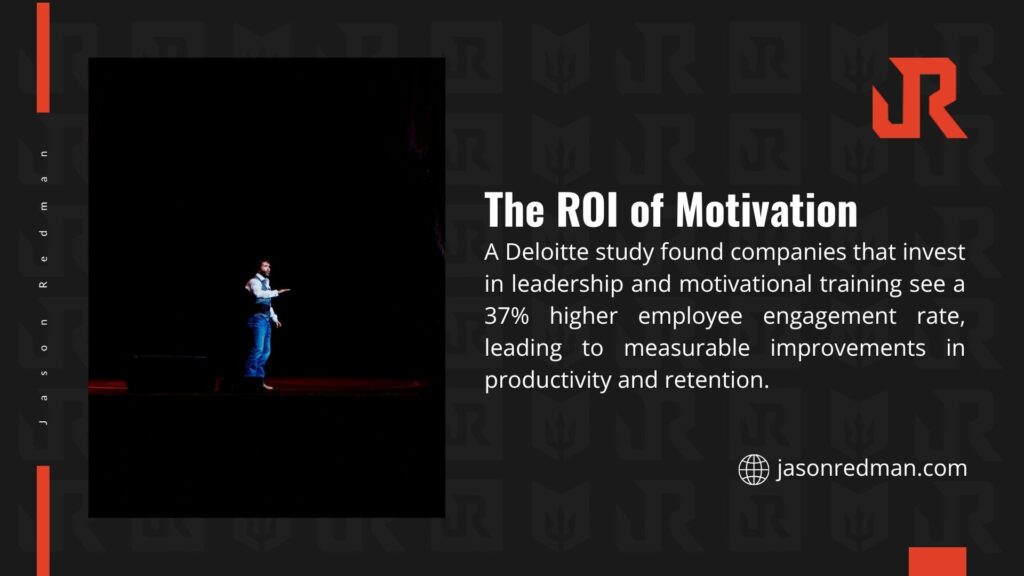 Jason Redman

JR

The ROI of Motivation

A Deloitte study found companies that invest in leadership and motivational training see a 37% higher employee engagement rate, leading to measurable improvements in productivity and retention.

jasonredman.com